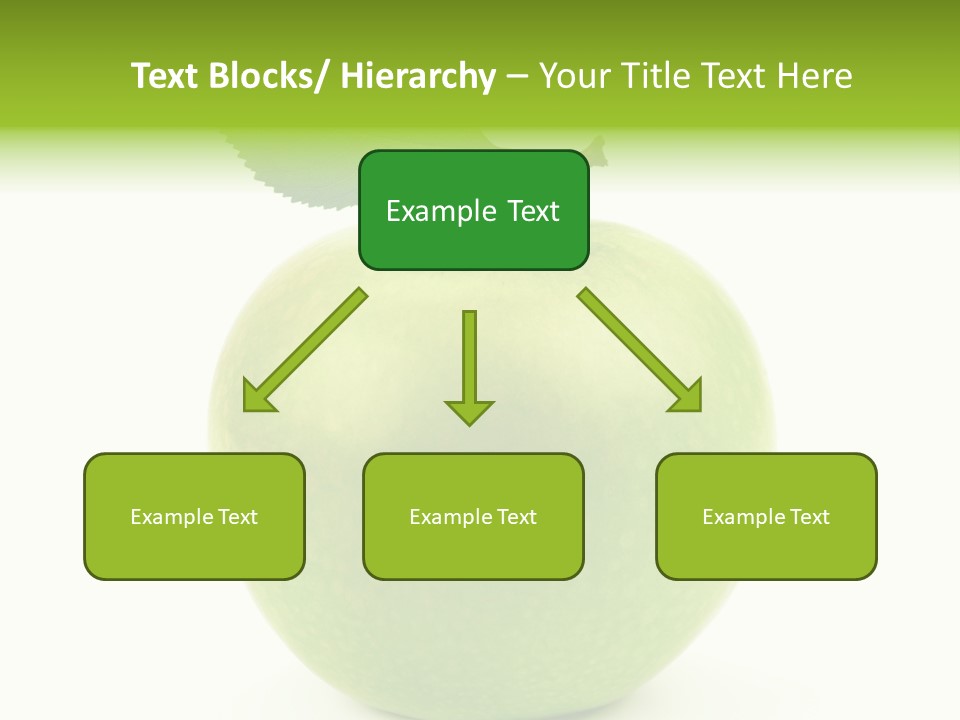 Text Blocks/ Hierarchy – Your Title Text Here

Example Text

Example Text

Example Text

Example Text